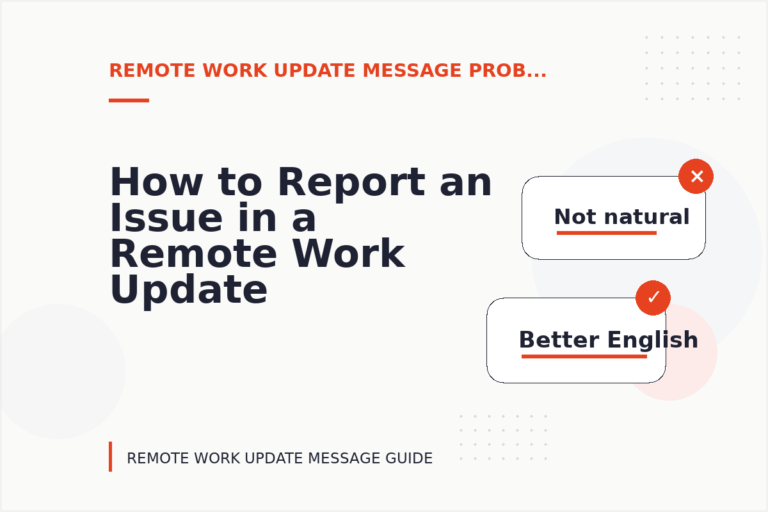 REMOTE WORK UPDATE MESSAGE PROB...

How to Report an Issue in a Remote Work Update

✕

Not natural

✓

Better English

REMOTE WORK UPDATE MESSAGE GUIDE